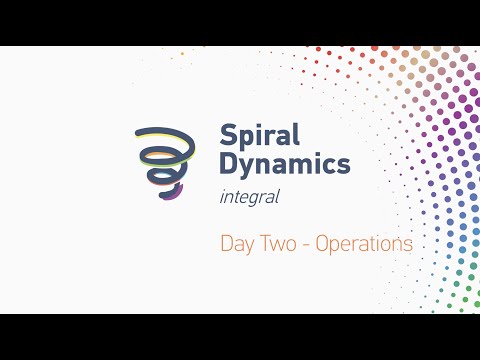 Spiral Dynamics
integral

Day Two - Operations